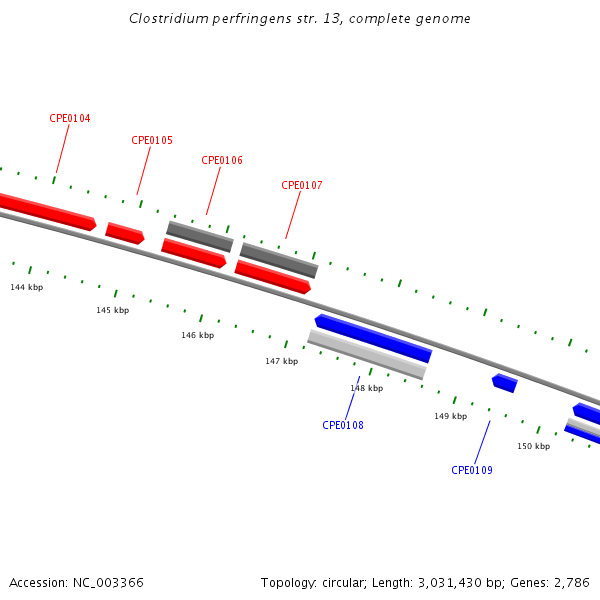 Clostridium perfringens str. 13, complete genome

CPE0104

CPE0105

CPE0106

CPE0107

144 kbp

145 kbp

146 kbp

147 kbp

148 kbp

149 kbp

150 kbp

CPE0108

CPE0109

Accession: NC_003366

Topology: circular; Length: 3,031,430 bp; Genes: 2,786